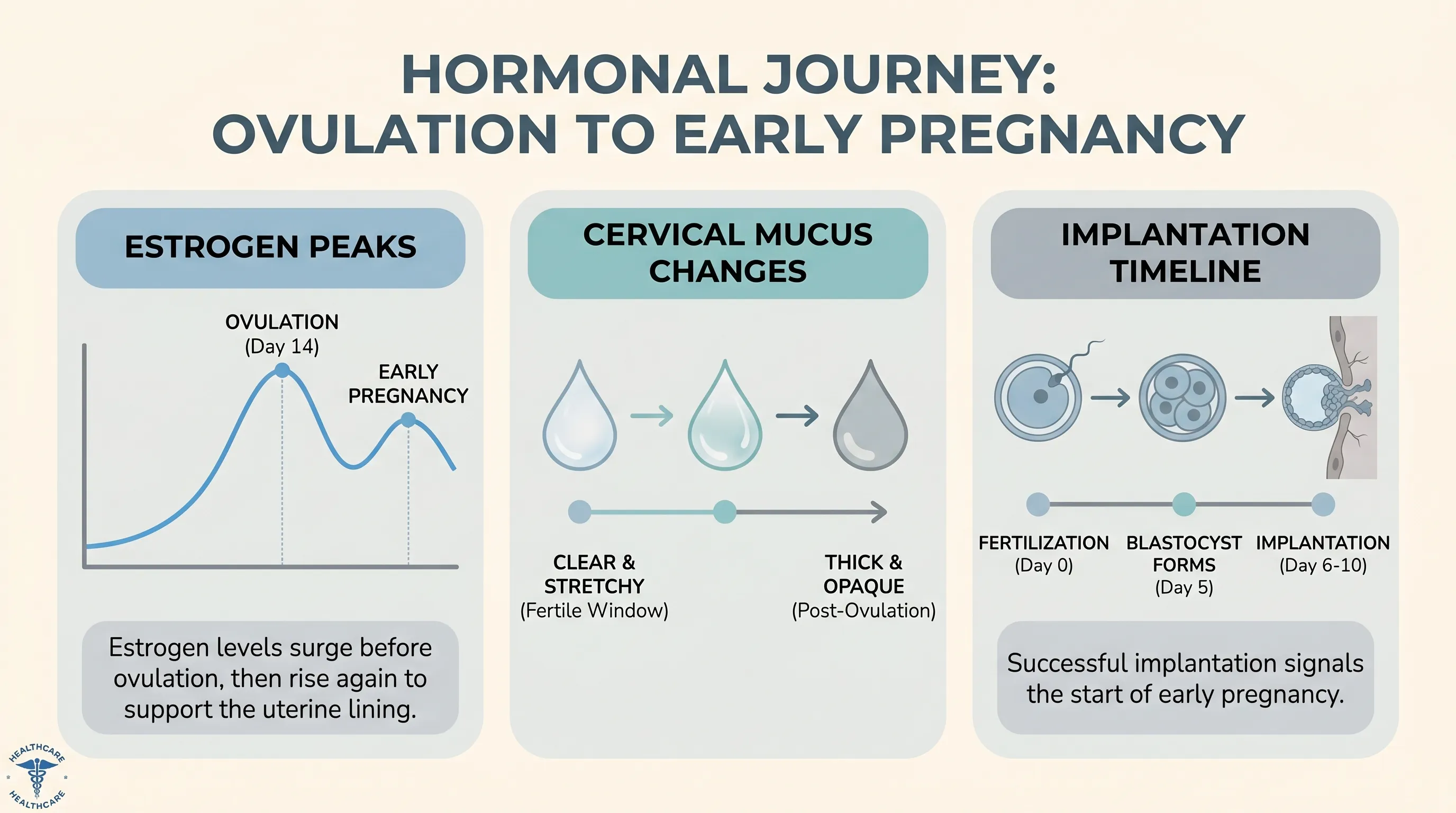 HORMONAL JOURNEY:
OVULATION TO EARLY PREGNANCY

ESTROGEN PEAKS

OVULATION
(Day 14)

EARLY
PREGNANCY

Estrogen levels surge before ovulation, then rise again to support the uterine lining.

CERVICAL MUCUS CHANGES

CLEAR & STRETCHY
(Fertile Window)

THICK & OPAQUE
(Post-Ovulation)

IMPLANTATION TIMELINE

FERTILIZATION
(Day 0)

BLASTOCYST FORMS
(Day 5)

IMPLANTATION
(Day 6-10)

Successful implantation signals the start of early pregnancy.

HEALTHCARE
HEALTHCARE